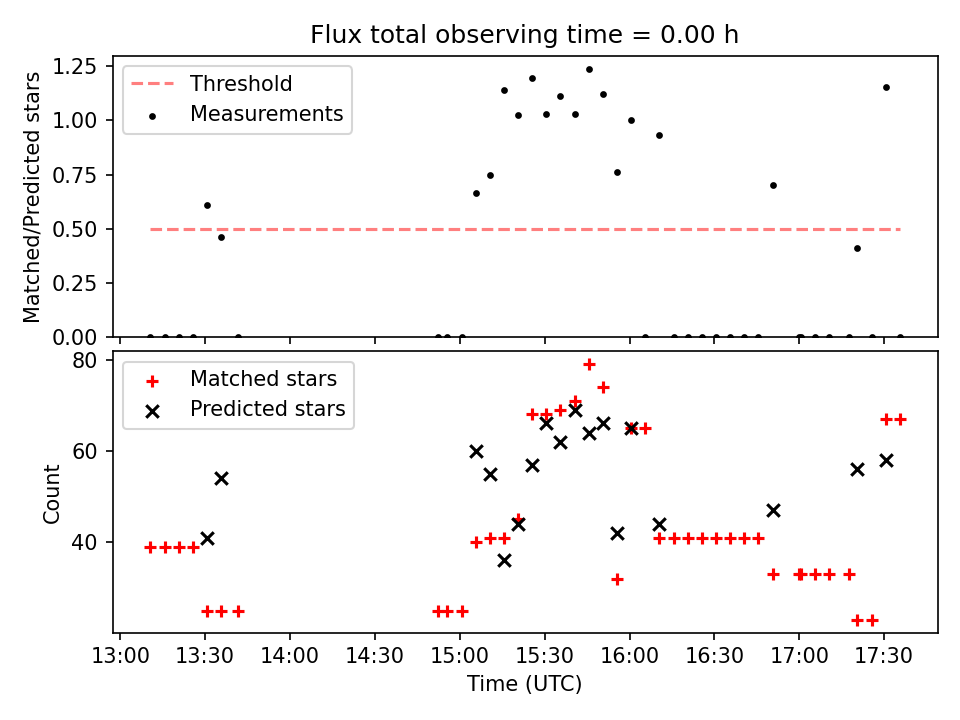 Flux total observing time = 0.00 h

Matched/Predicted stars

1.25
1.00
0.75
0.50
0.25
0.00

Threshold
Measurements

Count

80
60
40

Matched stars
Predicted stars

13:00 13:30 14:00 14:30 15:00 15:30 16:00 16:30 17:00 17:30

Time (UTC)